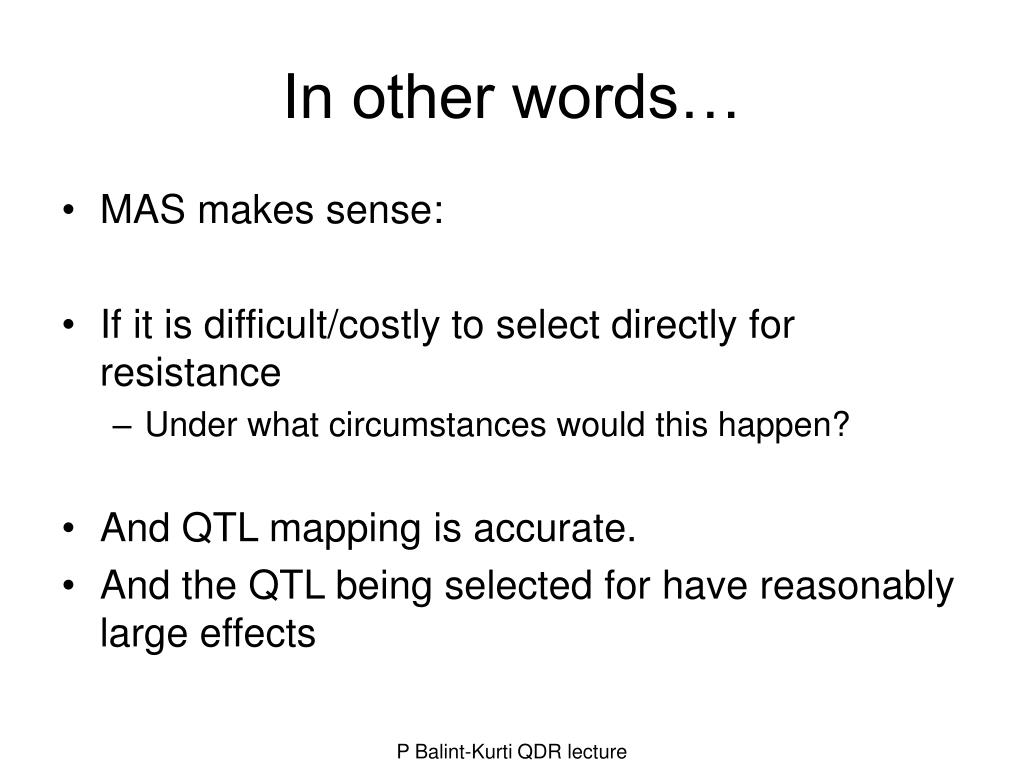 In other words…

• MAS makes sense:

• If it is difficult/costly to select directly for resistance
– Under what circumstances would this happen?

• And QTL mapping is accurate.
• And the QTL being selected for have reasonably large effects

P Balint-Kurti QDR lecture